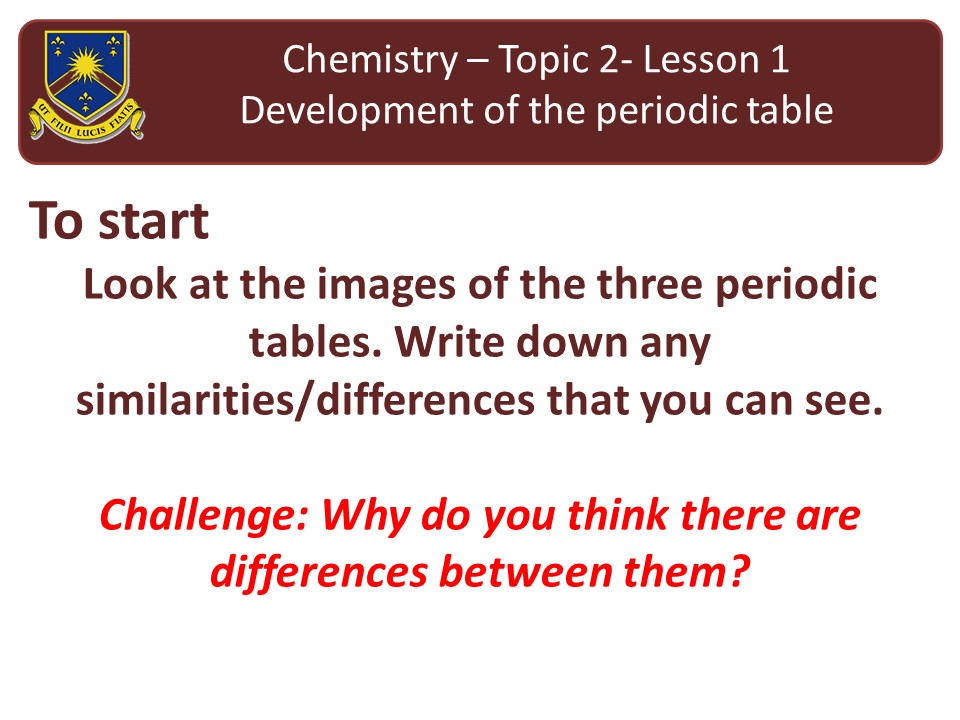 UT FILII LUCIS FIATIS

Chemistry – Topic 2- Lesson 1
Development of the periodic table

To start

Look at the images of the three periodic tables. Write down any similarities/differences that you can see.

Challenge: Why do you think there are differences between them?